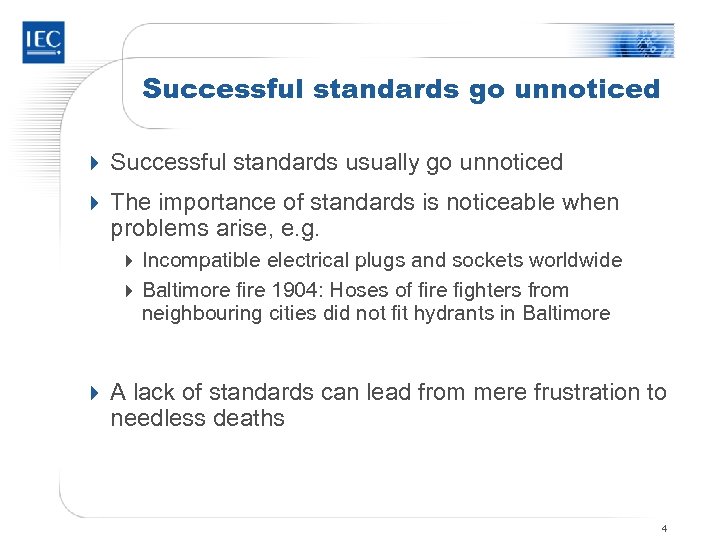 IEC

Successful standards go unnoticed

Successful standards usually go unnoticed

The importance of standards is noticeable when problems arise, e.g.

Incompatible electrical plugs and sockets worldwide

Baltimore fire 1904: Hoses of fire fighters from neighbouring cities did not fit hydrants in Baltimore

A lack of standards can lead from mere frustration to needless deaths

4